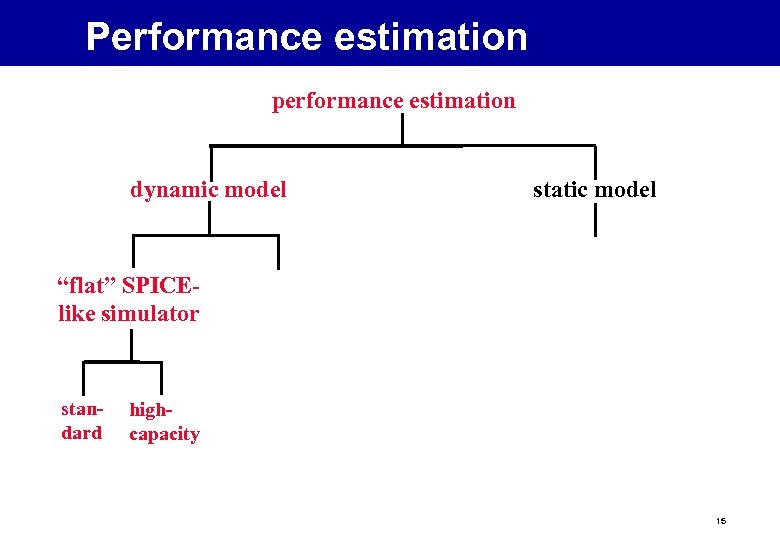 Performance estimation

performance estimation

dynamic model

static model

“flat” SPICE-like simulator

standard

high-capacity

15